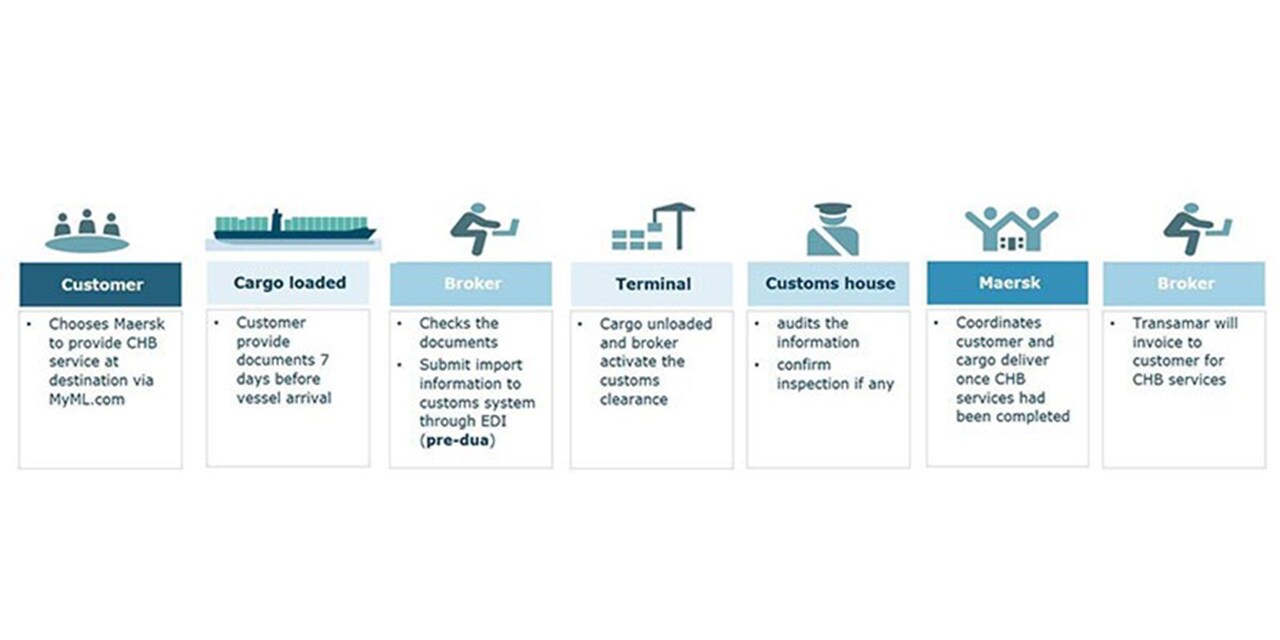 Customer

• Chooses Maersk to provide CHB service at destination via MyML.com

Cargo loaded

• Customer provide documents 7 days before vessel arrival

Broker

• Checks the documents
• Submit import information to customs system through EDI (**pre-dua**)

Terminal

• Cargo unloaded and broker activate the customs clearance

Customs house

• audits the information
• confirm inspection if any

Maersk

• Coordinates customer and cargo deliver once CHB services had been completed

Broker

• Transamar will invoice to customer for CHB services